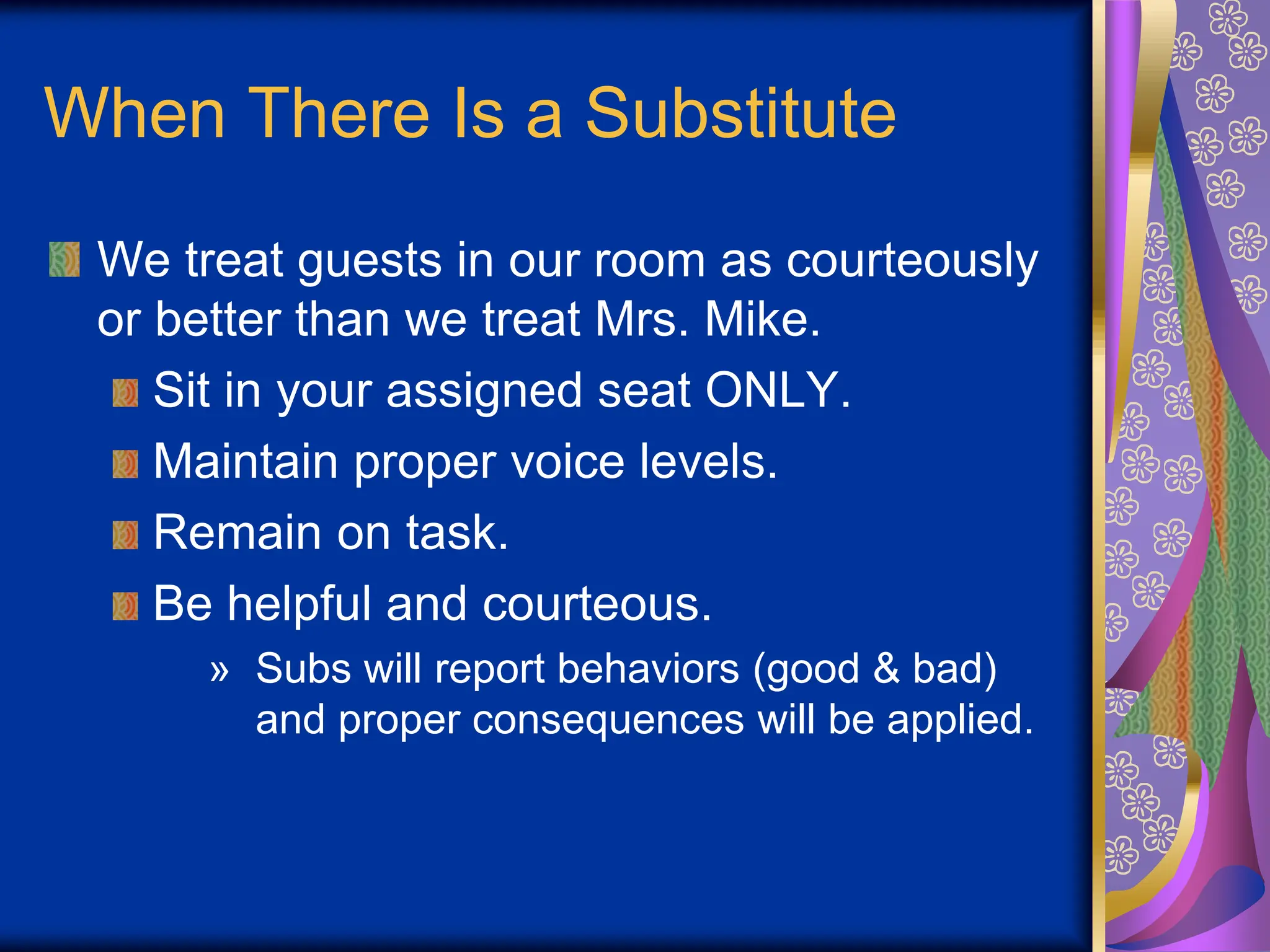 When There Is a Substitute

We treat guests in our room as courteously or better than we treat Mrs. Mike.

Sit in your assigned seat ONLY.

Maintain proper voice levels.

Remain on task.

Be helpful and courteous.

» Subs will report behaviors (good & bad) and proper consequences will be applied.